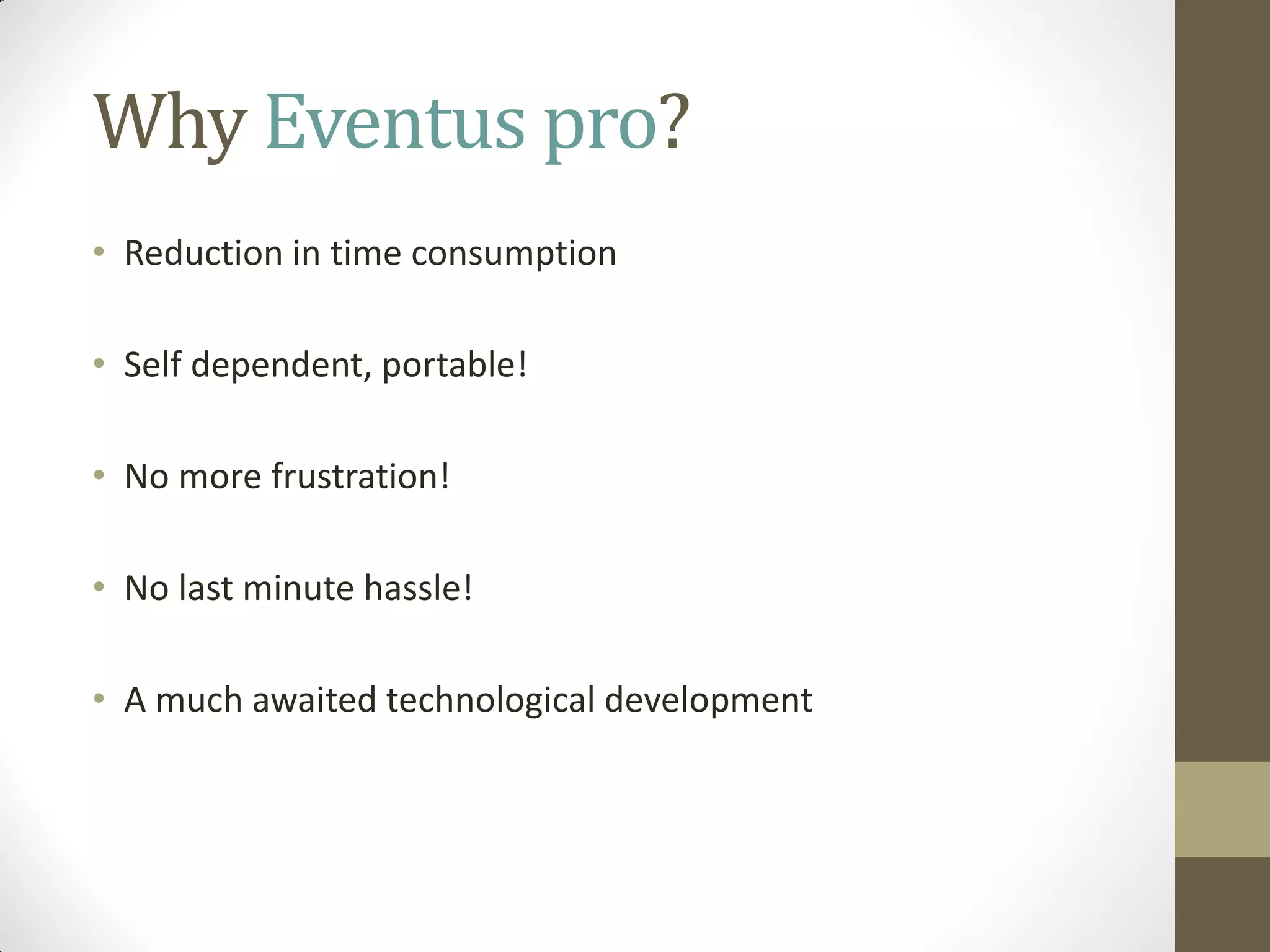 Why Eventus pro?

• Reduction in time consumption

• Self dependent, portable!

• No more frustration!

• No last minute hassle!

• A much awaited technological development